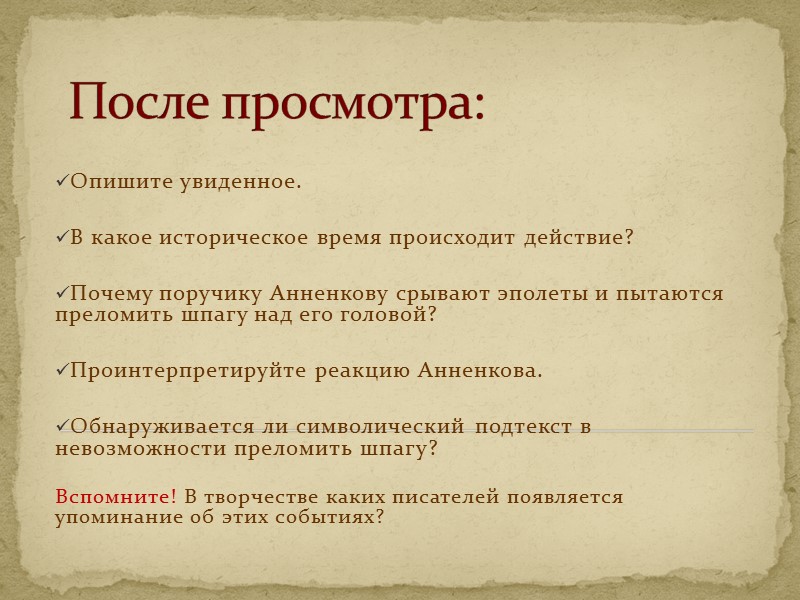 После просмотра:

✓Опишите увиденное.

✓В какое историческое время происходит действие?

✓Почему поручику Анненкову срывают эполеты и пытаются преломить шпагу над его головой?

✓Проинтерпретируйте реакцию Анненкова.

✓Обнаруживается ли символический подтекст в невозможности преломить шпагу?

Вспомните! В творчестве каких писателей появляется упоминание об этих событиях?